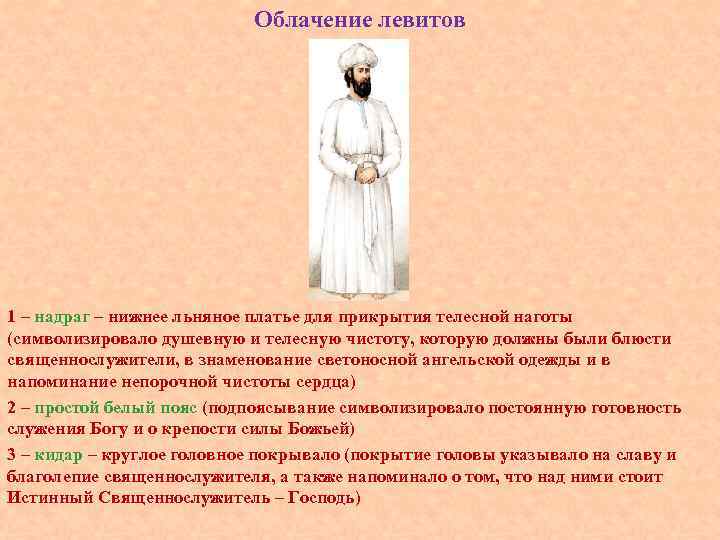 Облачение левитов

1 – надраг – нижнее льняное платье для прикрытия телесной наготы (символизировало душевную и телесную чистоту, которую должны были блюсти священнослужители, в знаменование светоносной ангельской одежды и в напоминание непорочной чистоты сердца)

2 – простой белый пояс (подпоясывание символизировало постоянную готовность служения Богу и о крепости силы Божьей)

3 – кидар – круглое головное покрывало (покрытие головы указывало на славу и благолепие священнослужителя, а также напоминало о том, что над ними стоит Истинный Священнослужитель – Господь)